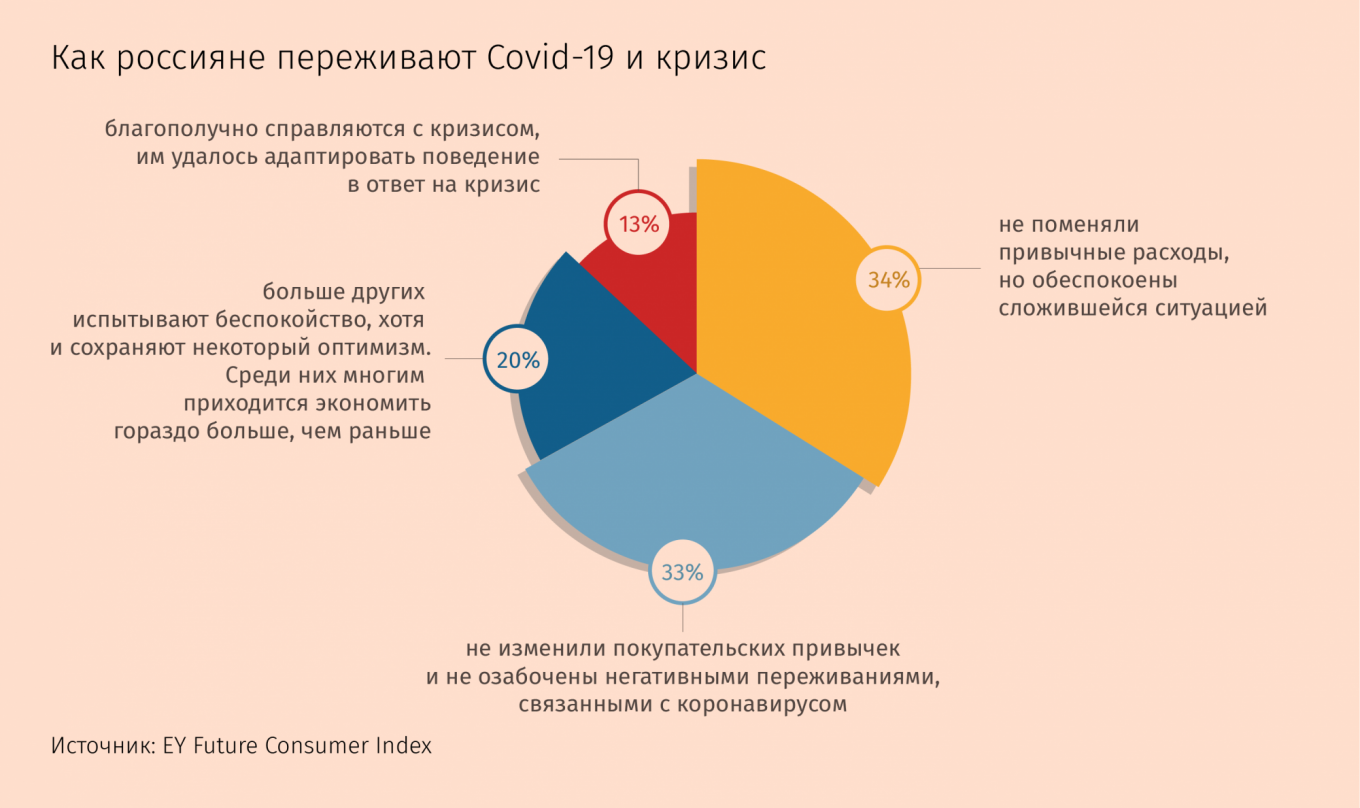 Как россияне переживают Covid-19 и кризис

благополучно справляются с кризисом, им удалось адаптировать поведение в ответ на кризис

13%

не поменяли привычные расходы, но обеспокоены сложившейся ситуацией

34%

больше других испытывают беспокойство, хотя и сохраняют некоторый оптимизм. Среди них многим приходится экономить гораздо больше, чем раньше

20%

33%

не изменили покупательских привычек и не озабочены негативными переживаниями, связанными с коронавирусом

Источник: EY Future Consumer Index